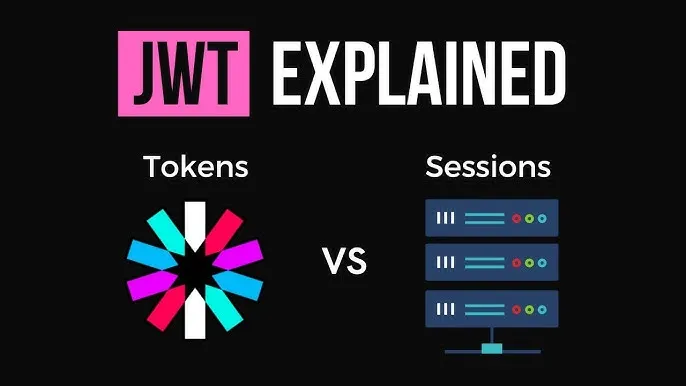 JWT EXPLAINED

Tokens

VS

Sessions